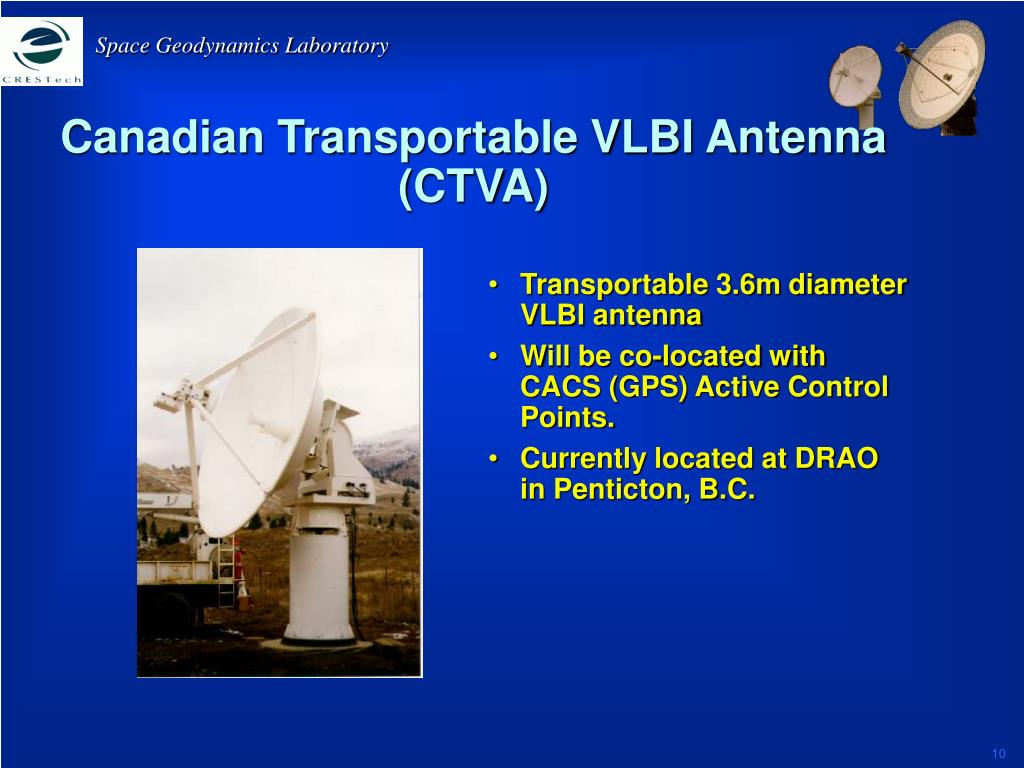 CRESTech

Space Geodynamics Laboratory

Canadian Transportable VLBI Antenna (CTVA)

• Transportable 3.6m diameter VLBI antenna
• Will be co-located with CACS (GPS) Active Control Points.
• Currently located at DRAO in Penticton, B.C.

10